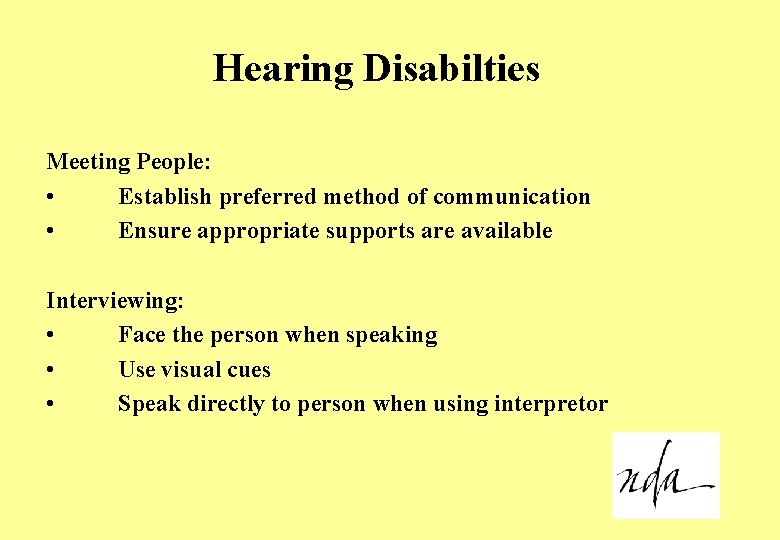 Hearing Disabilties

Meeting People:
• Establish preferred method of communication
• Ensure appropriate supports are available

Interviewing:
• Face the person when speaking
• Use visual cues
• Speak directly to person when using interpretor

nda